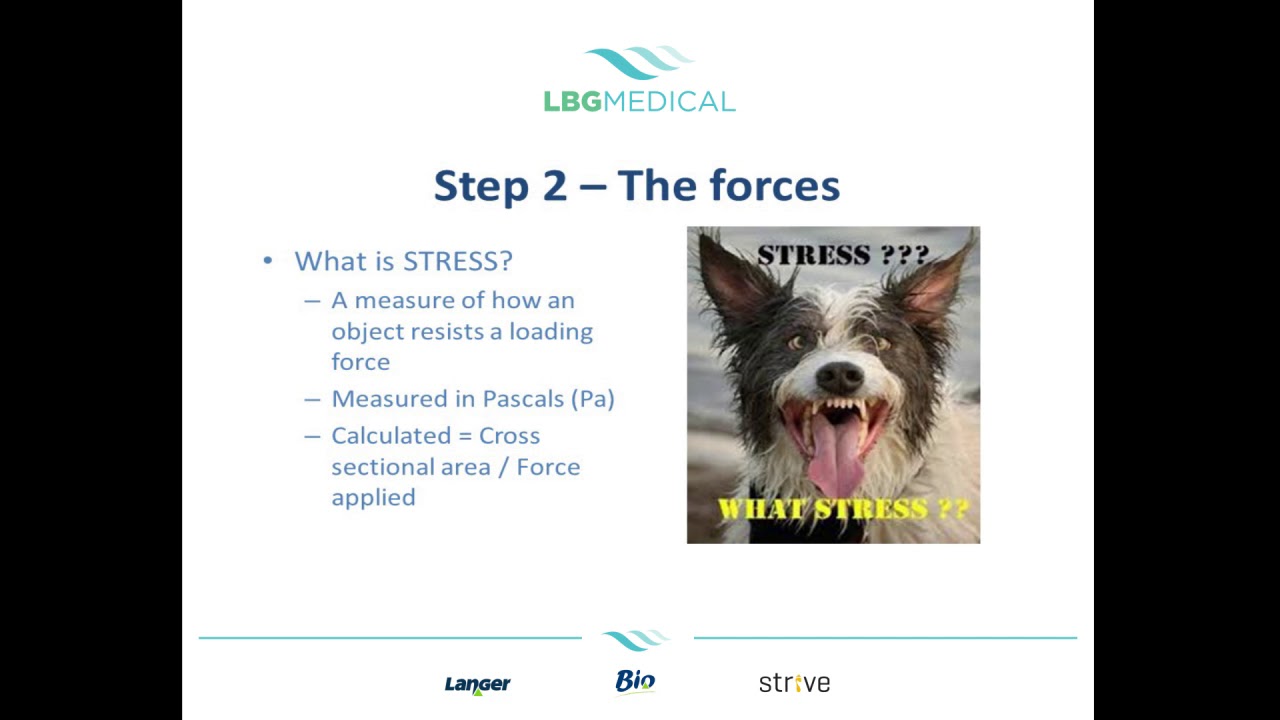 LBGMEDICAL

Step 2 – The forces

• What is STRESS?
– A measure of how an object resists a loading force
– Measured in Pascals (Pa)
– Calculated = Cross sectional area / Force applied

STRESS ???

WHAT STRESS ??

Langer Bio strive